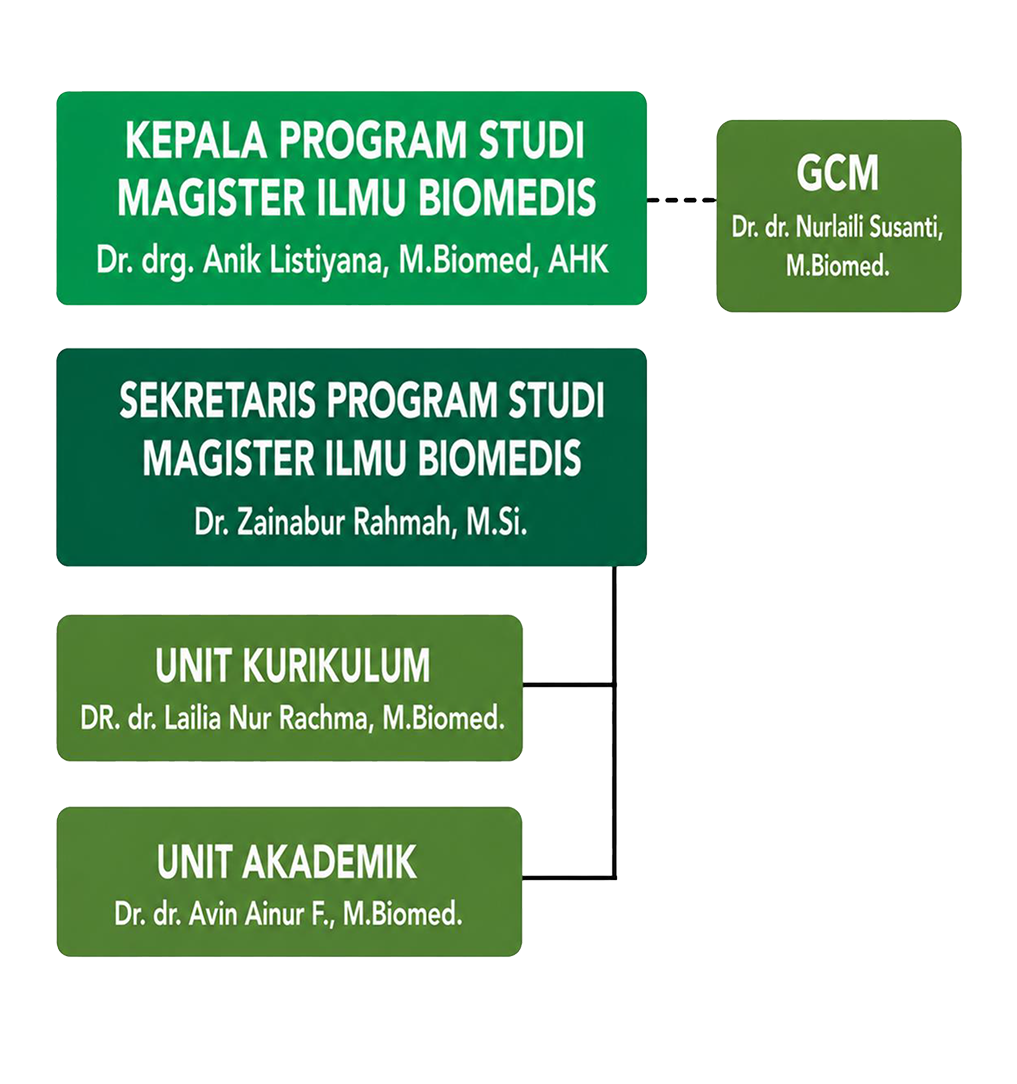 KEPALA PROGRAM STUDI MAGISTER ILMU BIOMEDIS
Dr. drg. Anik Listiyana, M.Biomed, AHK

GCM
Dr. dr. Nurlaili Susanti, M.Biomed.

SEKRETARIS PROGRAM STUDI MAGISTER ILMU BIOMEDIS
Dr. Zainabur Rahmah, M.Si.

UNIT KURIKULUM
DR. dr. Lailia Nur Rachma, M.Biomed.

UNIT AKADEMIK
Dr. dr. Avin Ainur F., M.Biomed.